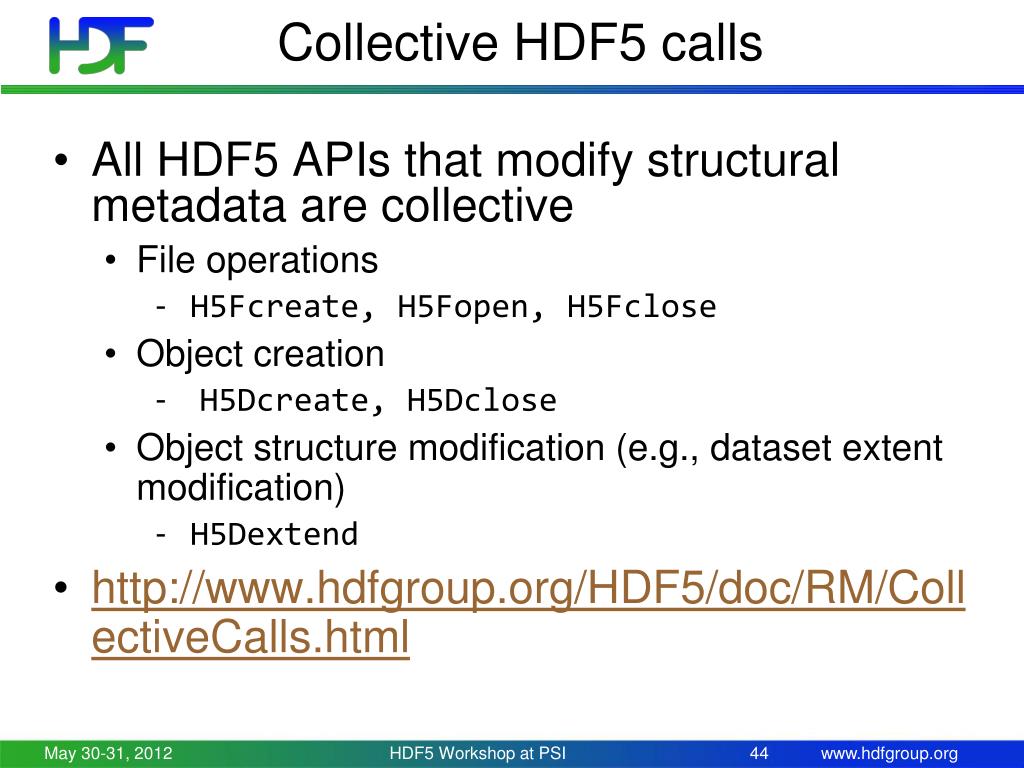 HDF

Collective HDF5 calls

• All HDF5 APIs that modify structural metadata are collective
  • File operations
    - H5Fcreate, H5Fopen, H5Fclose
  • Object creation
    - H5Dcreate, H5Dclose
  • Object structure modification (e.g., dataset extent modification)
    - H5Dextend
• http://www.hdfgroup.org/HDF5/doc/RM/CollectiveCalls.html

May 30-31, 2012 HDF5 Workshop at PSI 44 www.hdfgroup.org